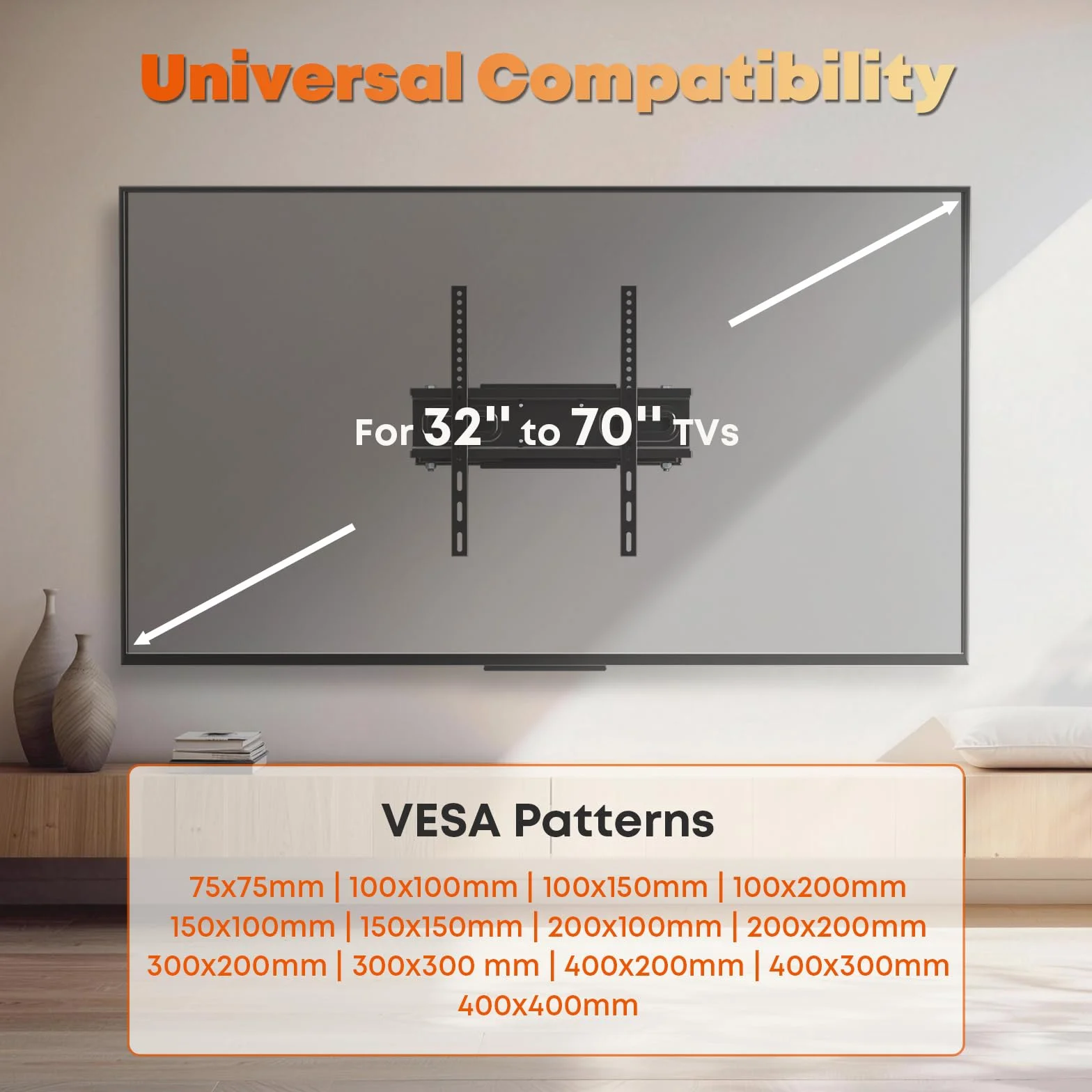 Universal Compatibility

For 32" to 70" TVs

VESA Patterns

75x75mm | 100x100mm | 100x150mm | 100x200mm
150x100mm | 150x150mm | 200x100mm | 200x200mm
300x200mm | 300x300 mm | 400x200mm | 400x300mm
400x400mm